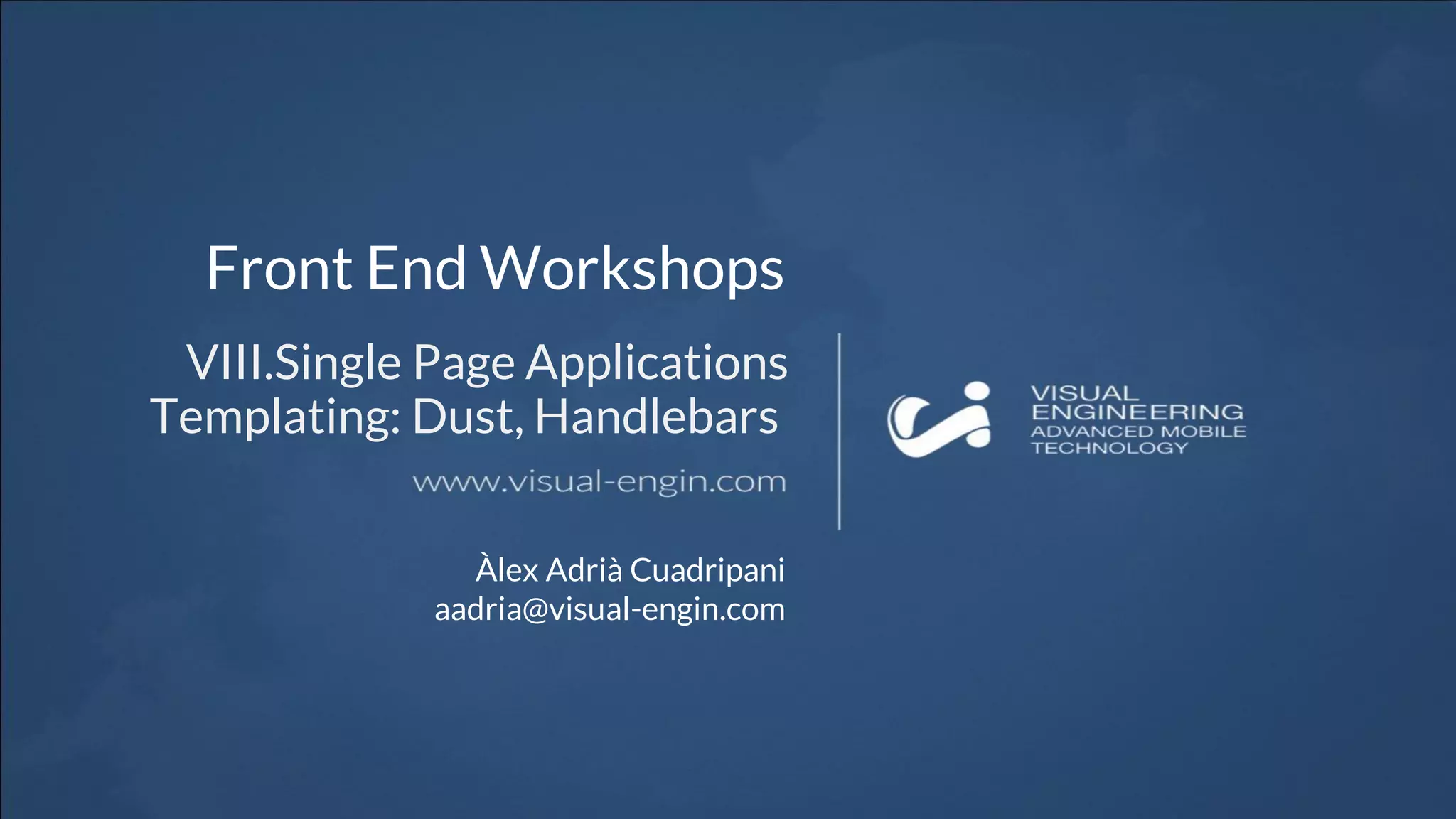 Front End Workshops

VIII.Single Page Applications Templating: Dust, Handlebars

www.visual-engin.com

Àlex Adrià Cuadripani
aadria@visual-engin.com

VISUAL ENGINEERING
ADVANCED MOBILE TECHNOLOGY